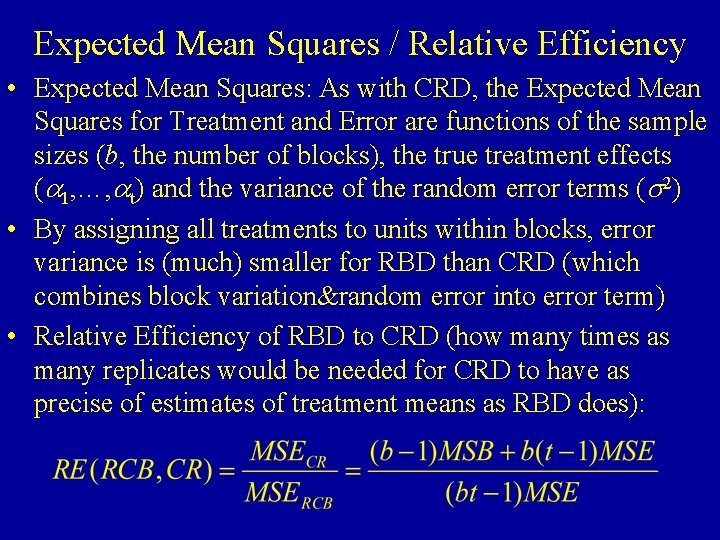 Expected Mean Squares / Relative Efficiency

• Expected Mean Squares: As with CRD, the Expected Mean Squares for Treatment and Error are functions of the sample sizes ($b$, the number of blocks), the true treatment effects ($\alpha_1,\ldots,\alpha_t$) and the variance of the random error terms ($\sigma^2$)

• By assigning all treatments to units within blocks, error variance is (much) smaller for RBD than CRD (which combines block variation&random error into error term)

• Relative Efficiency of RBD to CRD (how many times as many replicates would be needed for CRD to have as precise of estimates of treatment means as RBD does):

$RE(RCB,CR) = \frac{MSE_{CR}}{MSE_{RCB}} = \frac{(b-1)MSB + b(t-1)MSE}{(bt-1)MSE}$